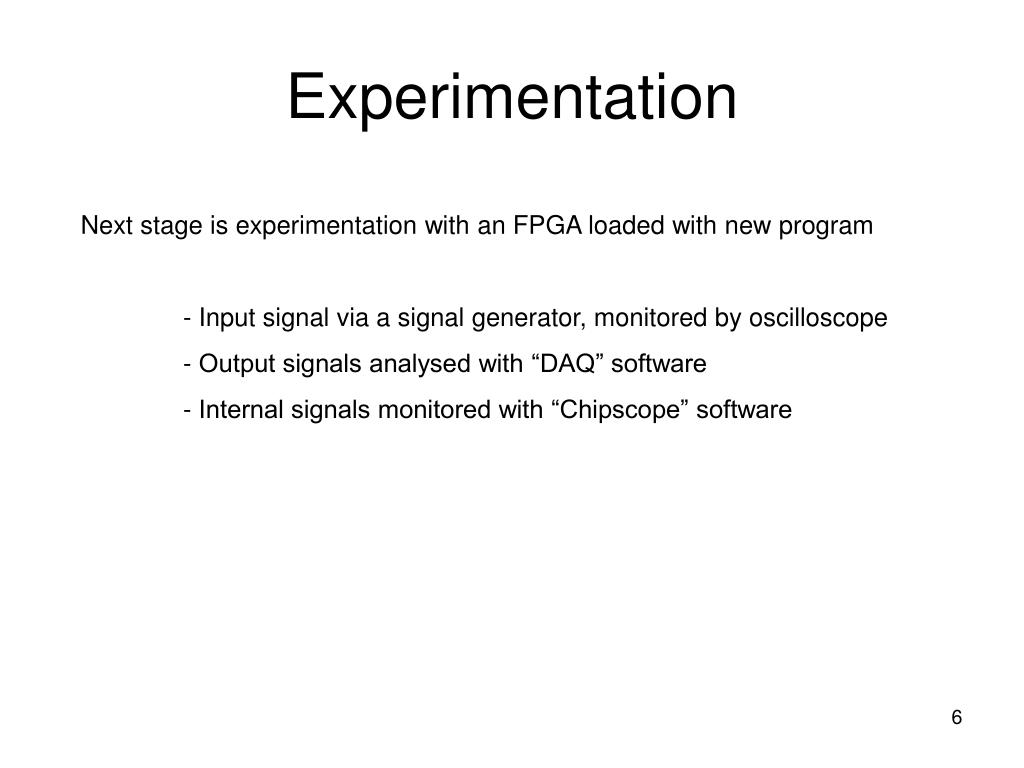 Experimentation

Next stage is experimentation with an FPGA loaded with new program

- Input signal via a signal generator, monitored by oscilloscope
- Output signals analysed with “DAQ” software
- Internal signals monitored with “Chipscope” software

6